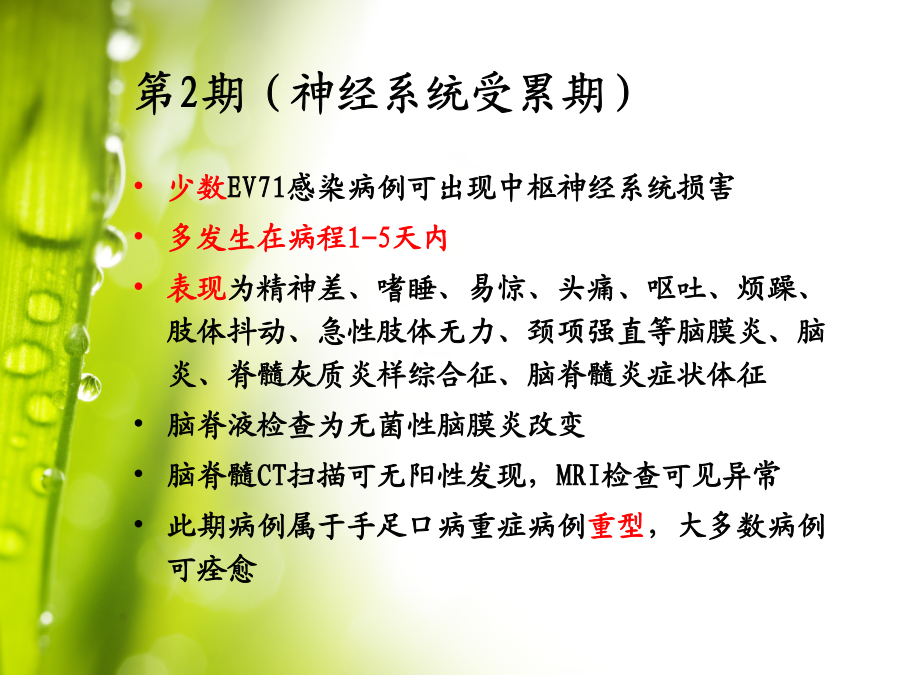 第2期（神经系统受累期）

• 少数EV71感染病例可出现中枢神经系统损害
• 多发生在病程1-5天内
• 表现为精神差、嗜睡、易惊、头痛、呕吐、烦躁、肢体抖动、急性肢体无力、颈项强直等脑膜炎、脑炎、脊髓灰质炎样综合征、脑脊髓炎症状体征
• 脑脊液检查为无菌性脑膜炎改变
• 脑脊髓CT扫描可无阳性发现，MRI检查可见异常
• 此期病例属于手足口病重症病例重型，大多数病例可痊愈